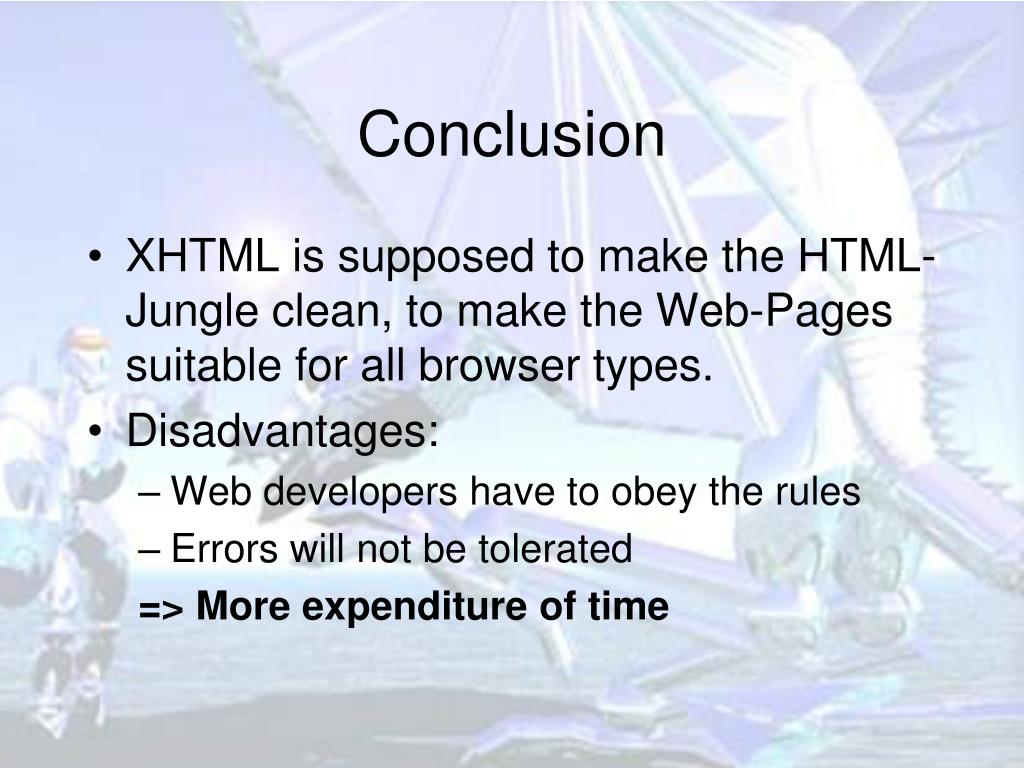 Conclusion

• XHTML is supposed to make the HTML-Jungle clean, to make the Web-Pages suitable for all browser types.
• Disadvantages:
– Web developers have to obey the rules
– Errors will not be tolerated
=> More expenditure of time